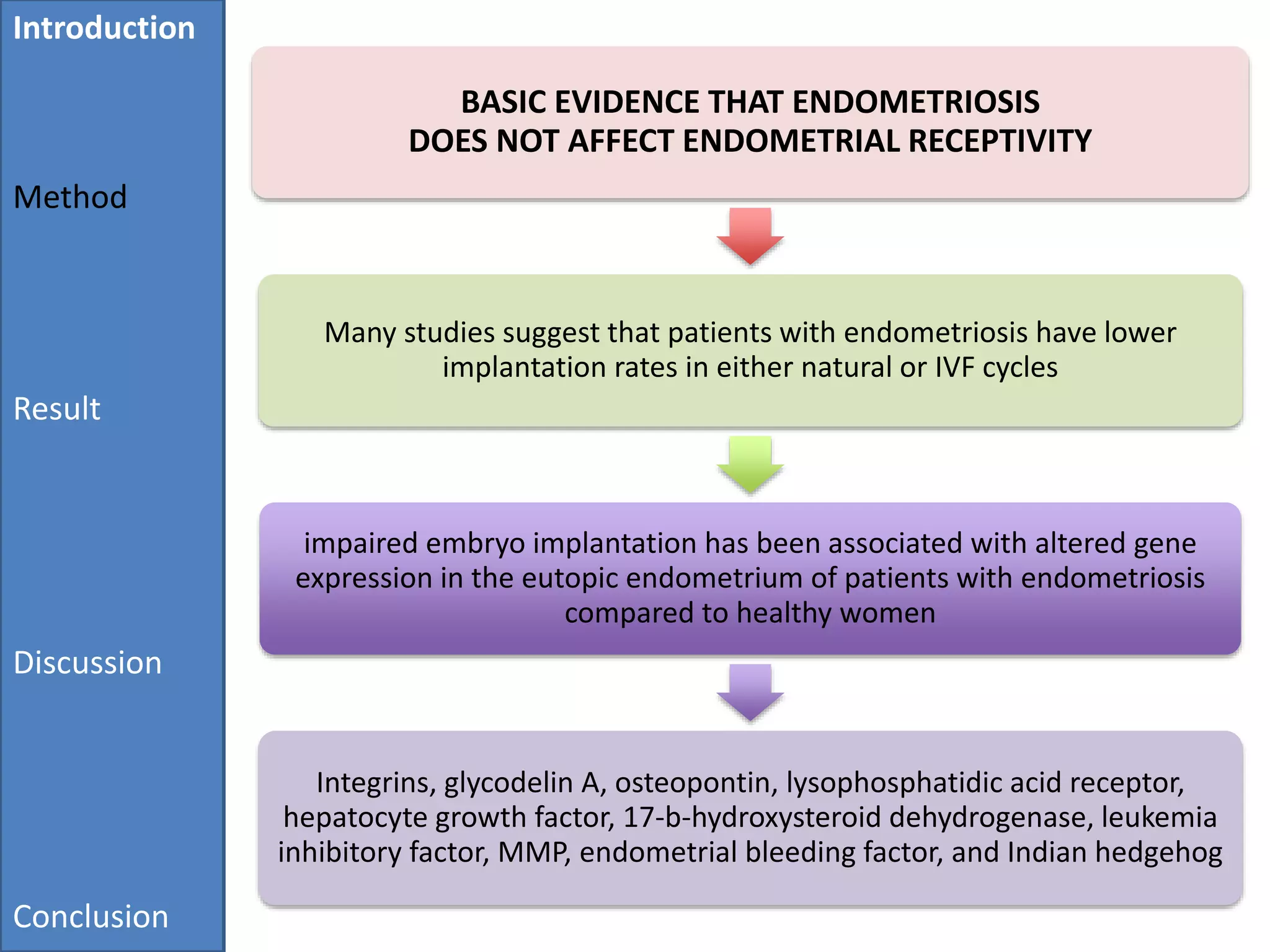 Introduction

Method

Result

Discussion

Conclusion

BASIC EVIDENCE THAT ENDOMETRIOSIS DOES NOT AFFECT ENDOMETRIAL RECEPTIVITY

Many studies suggest that patients with endometriosis have lower implantation rates in either natural or IVF cycles

impaired embryo implantation has been associated with altered gene expression in the eutopic endometrium of patients with endometriosis compared to healthy women

Integrins, glycodelin A, osteopontin, lysophosphatidic acid receptor, hepatocyte growth factor, 17-b-hydroxysteroid dehydrogenase, leukemia inhibitory factor, MMP, endometrial bleeding factor, and Indian hedgehog